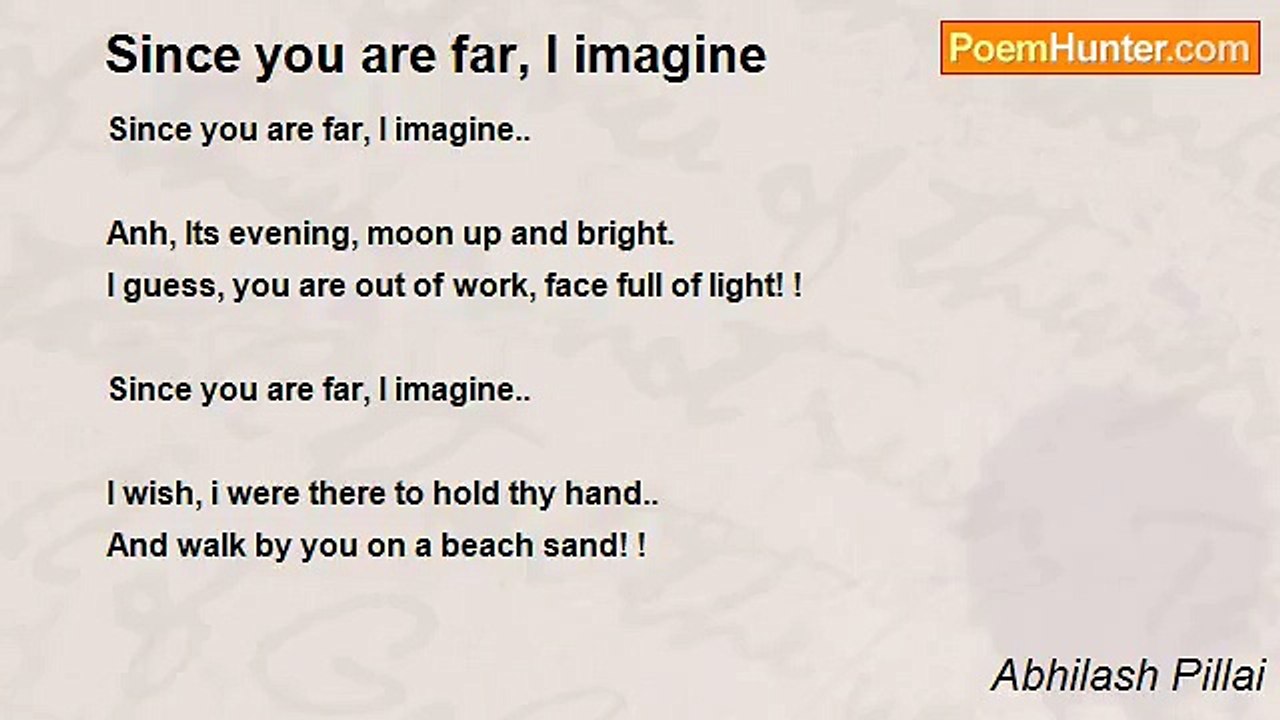 Since you are far, I imagine

PoemHunter.com

Since you are far, I imagine..

Anh, Its evening, moon up and bright.
I guess, you are out of work, face full of light! !

Since you are far, I imagine..

I wish, i were there to hold thy hand..
And walk by you on a beach sand! !

Abhilash Pillai